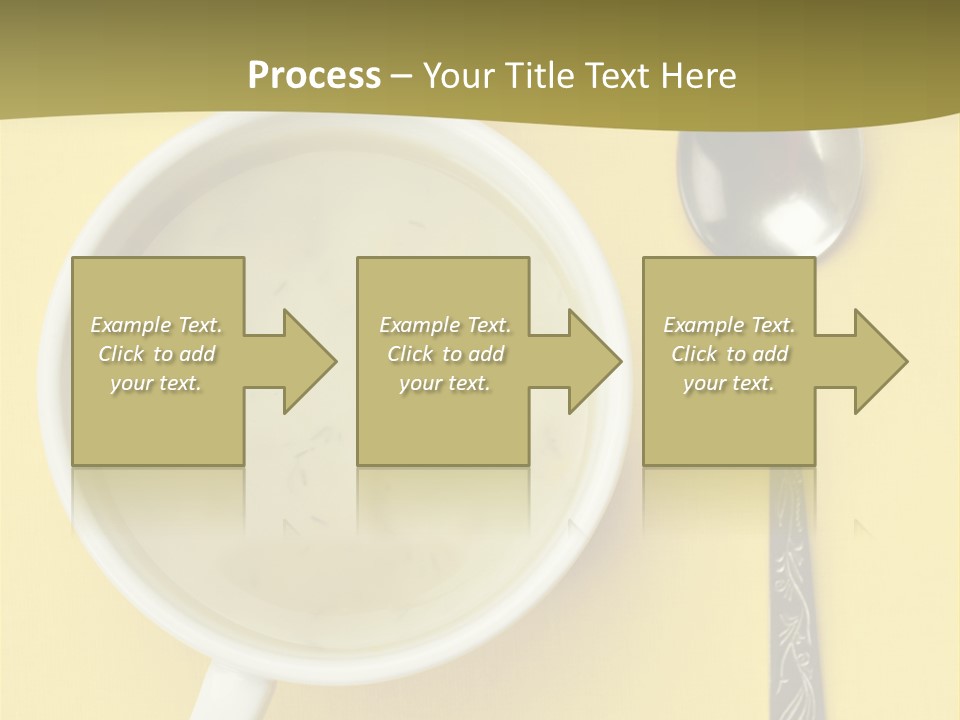 Process – Your Title Text Here

Example Text. Click to add your text.

Example Text. Click to add your text.

Example Text. Click to add your text.